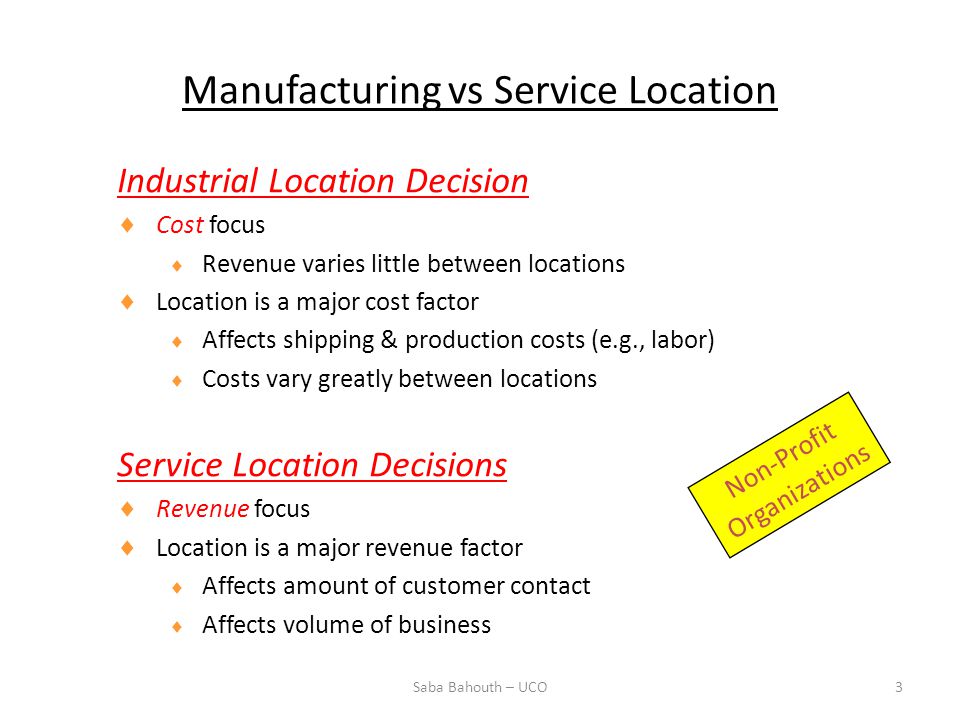 Manufacturing vs Service Location

Industrial Location Decision

♦ Cost focus

♦ Revenue varies little between locations

♦ Location is a major cost factor

♦ Affects shipping & production costs (e.g., labor)

♦ Costs vary greatly between locations

Service Location Decisions

♦ Revenue focus

♦ Location is a major revenue factor

♦ Affects amount of customer contact

♦ Affects volume of business

Non-Profit Organizations

Saba Bahouth – UCO

3